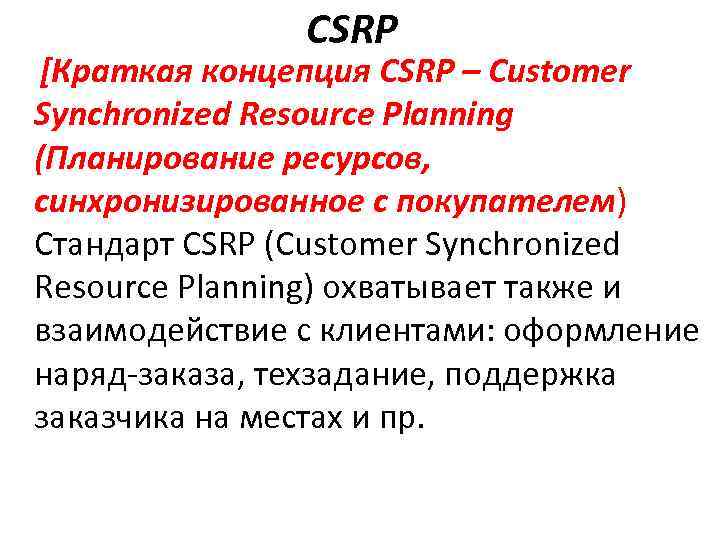 CSRP

[Краткая концепция CSRP – Customer Synchronized Resource Planning (Планирование ресурсов, синхронизированное с покупателем)

Стандарт CSRP (Customer Synchronized Resource Planning) охватывает также и взаимодействие с клиентами: оформление наряд-заказа, техзадание, поддержка заказчика на местах и пр.